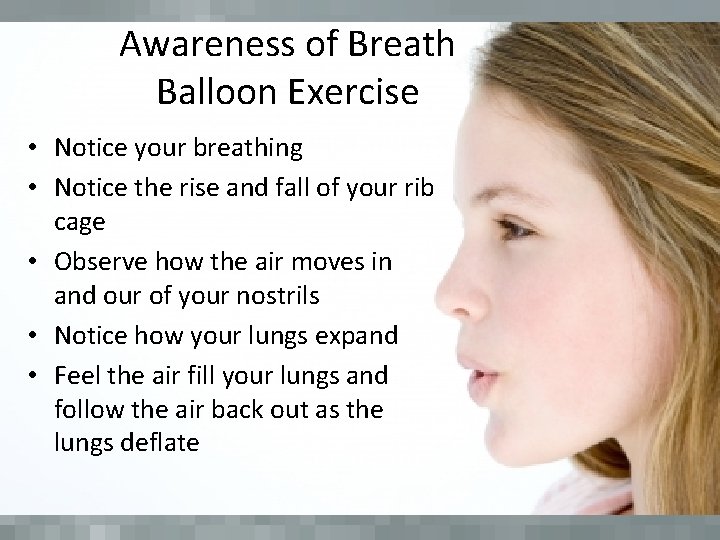 Awareness of Breath
Balloon Exercise

• Notice your breathing
• Notice the rise and fall of your rib cage
• Observe how the air moves in and our of your nostrils
• Notice how your lungs expand
• Feel the air fill your lungs and follow the air back out as the lungs deflate